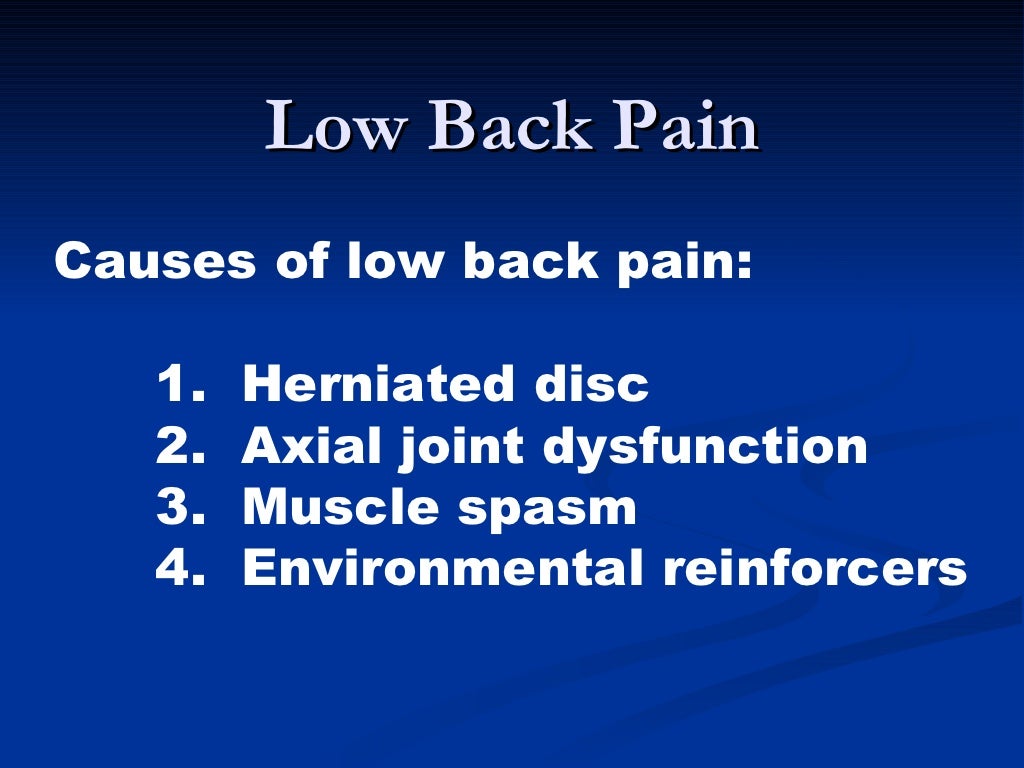 Low Back Pain

Causes of low back pain:

1. Herniated disc
2. Axial joint dysfunction
3. Muscle spasm
4. Environmental reinforcers